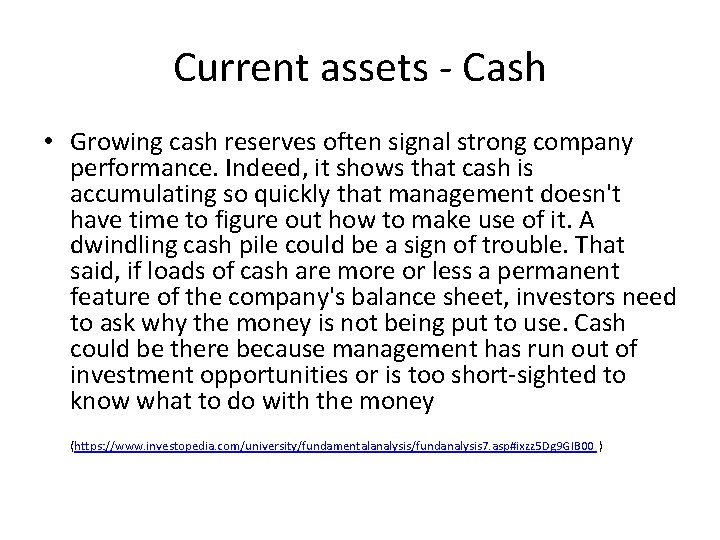 Current assets - Cash

• Growing cash reserves often signal strong company performance. Indeed, it shows that cash is accumulating so quickly that management doesn't have time to figure out how to make use of it. A dwindling cash pile could be a sign of trouble. That said, if loads of cash are more or less a permanent feature of the company's balance sheet, investors need to ask why the money is not being put to use. Cash could be there because management has run out of investment opportunities or is too short-sighted to know what to do with the money

(https://www.investopedia.com/university/fundamentalanalysis/fundanalysis7.asp#ixzz5Dg9GIB00 )